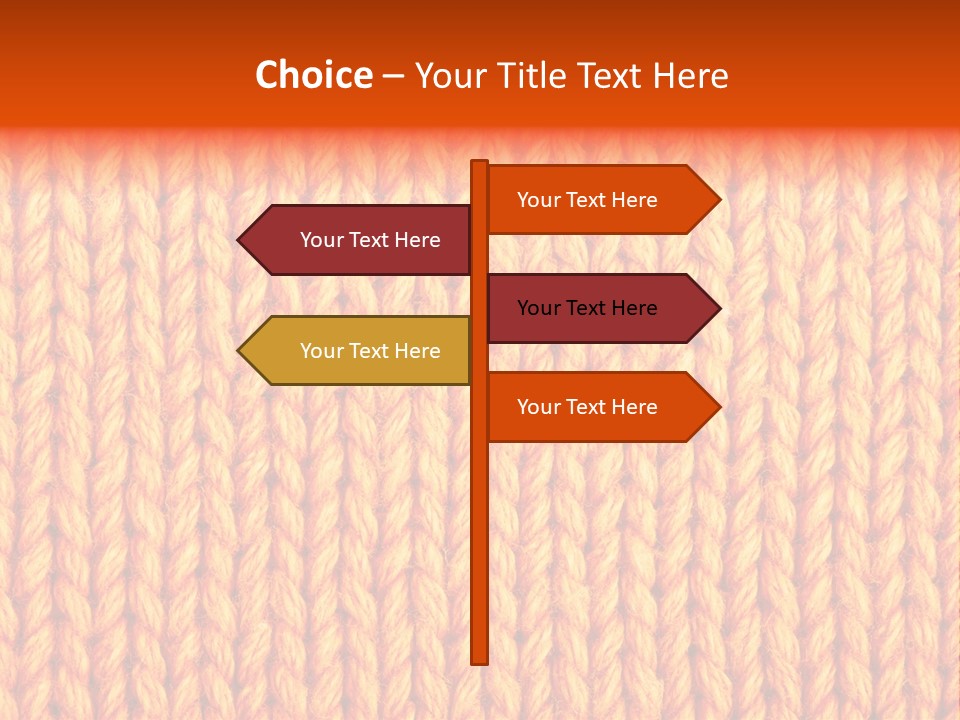 Choice – Your Title Text Here

Your Text Here

Your Text Here

Your Text Here

Your Text Here

Your Text Here